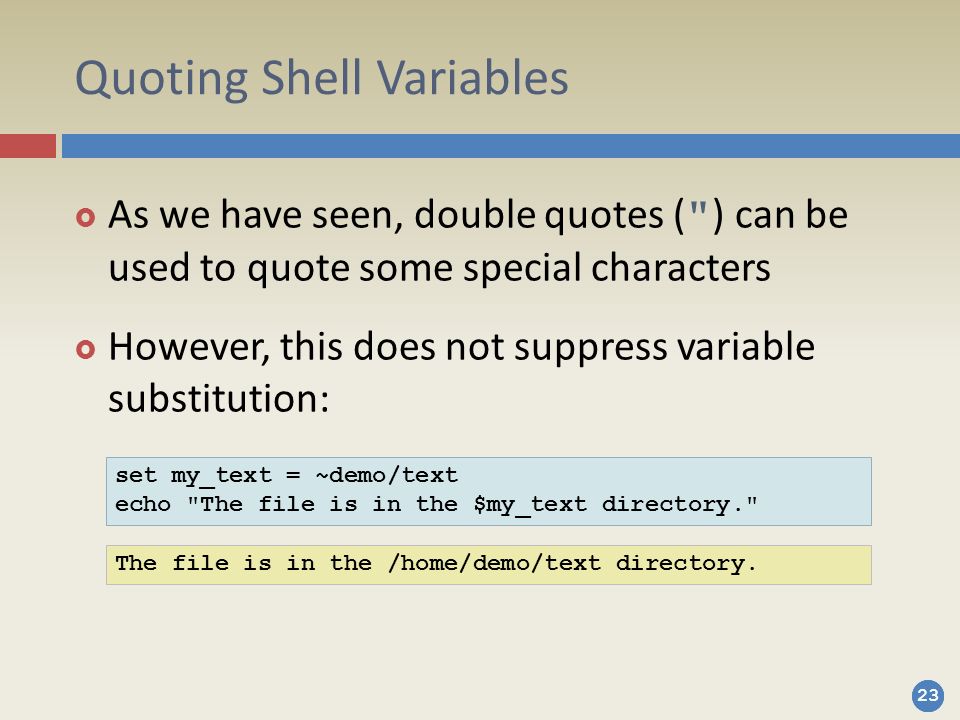 Quoting Shell Variables

As we have seen, double quotes (") can be used to quote some special characters

However, this does not suppress variable substitution:

set my_text = ~demo/text
echo "The file is in the $my_text directory."

The file is in the /home/demo/text directory.

23